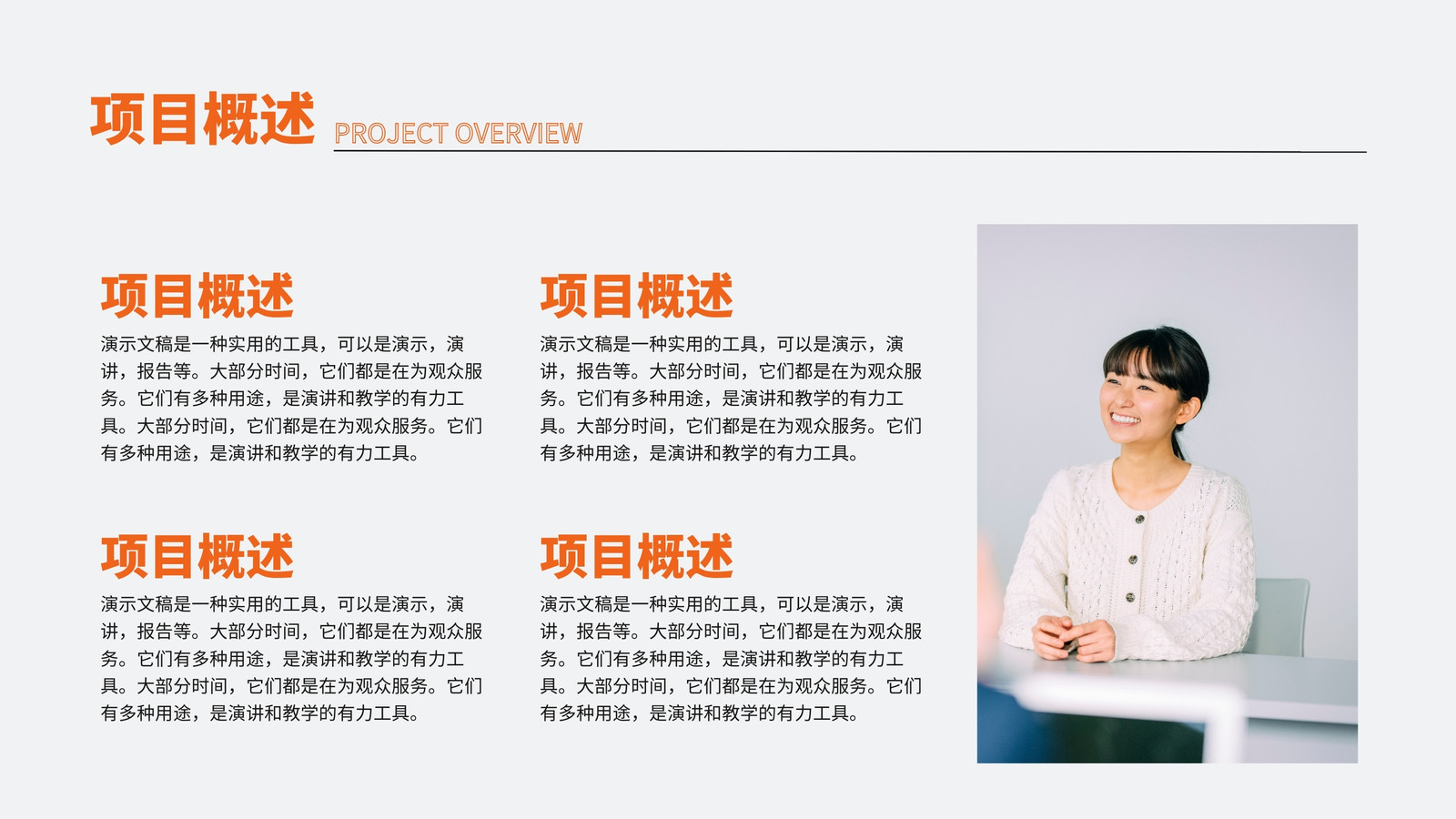 项目概述 PROJECT OVERVIEW

项目概述

演示文稿是一种实用的工具，可以是演示，演讲，报告等。大部分时间，它们都是在为观众服务。它们有多种用途，是演讲和教学的有力工具。大部分时间，它们都是在为观众服务。它们有多种用途，是演讲和教学的有力工具。

项目概述

演示文稿是一种实用的工具，可以是演示，演讲，报告等。大部分时间，它们都是在为观众服务。它们有多种用途，是演讲和教学的有力工具。大部分时间，它们都是在为观众服务。它们有多种用途，是演讲和教学的有力工具。

项目概述

演示文稿是一种实用的工具，可以是演示，演讲，报告等。大部分时间，它们都是在为观众服务。它们有多种用途，是演讲和教学的有力工具。大部分时间，它们都是在为观众服务。它们有多种用途，是演讲和教学的有力工具。

项目概述

演示文稿是一种实用的工具，可以是演示，演讲，报告等。大部分时间，它们都是在为观众服务。它们有多种用途，是演讲和教学的有力工具。大部分时间，它们都是在为观众服务。它们有多种用途，是演讲和教学的有力工具。